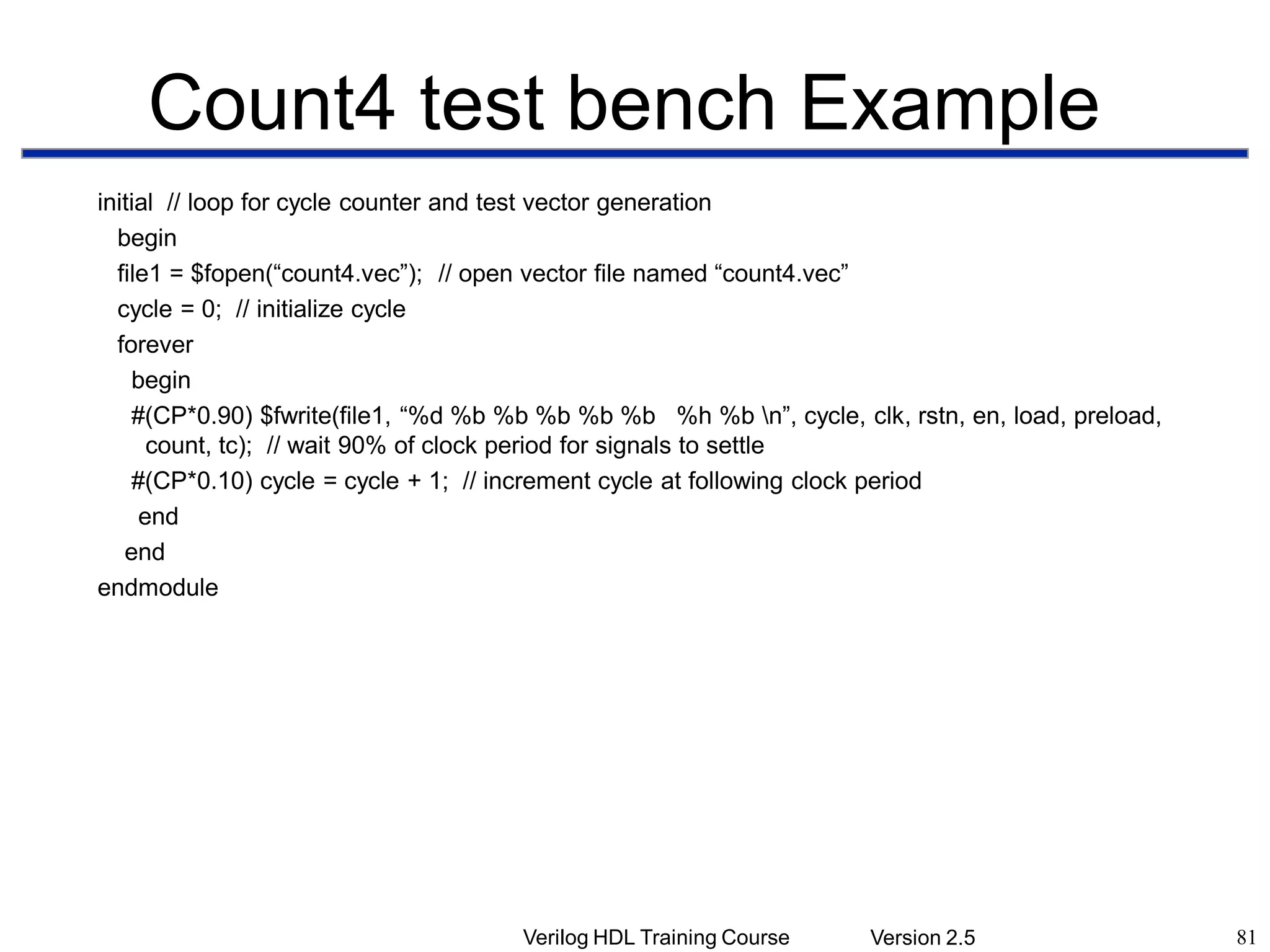 Count4 test bench Example

initial // loop for cycle counter and test vector generation
begin
file1 = $fopen(“count4.vec”); // open vector file named “count4.vec”
cycle = 0; // initialize cycle
forever
begin
#(CP*0.90) $fwrite(file1, “%d %b %b %b %b %b %h %b \n”, cycle, clk, rstn, en, load, preload, count, tc); // wait 90% of clock period for signals to settle
#(CP*0.10) cycle = cycle + 1; // increment cycle at following clock period
end
end
endmodule

Verilog HDL Training Course Version 2.5 81